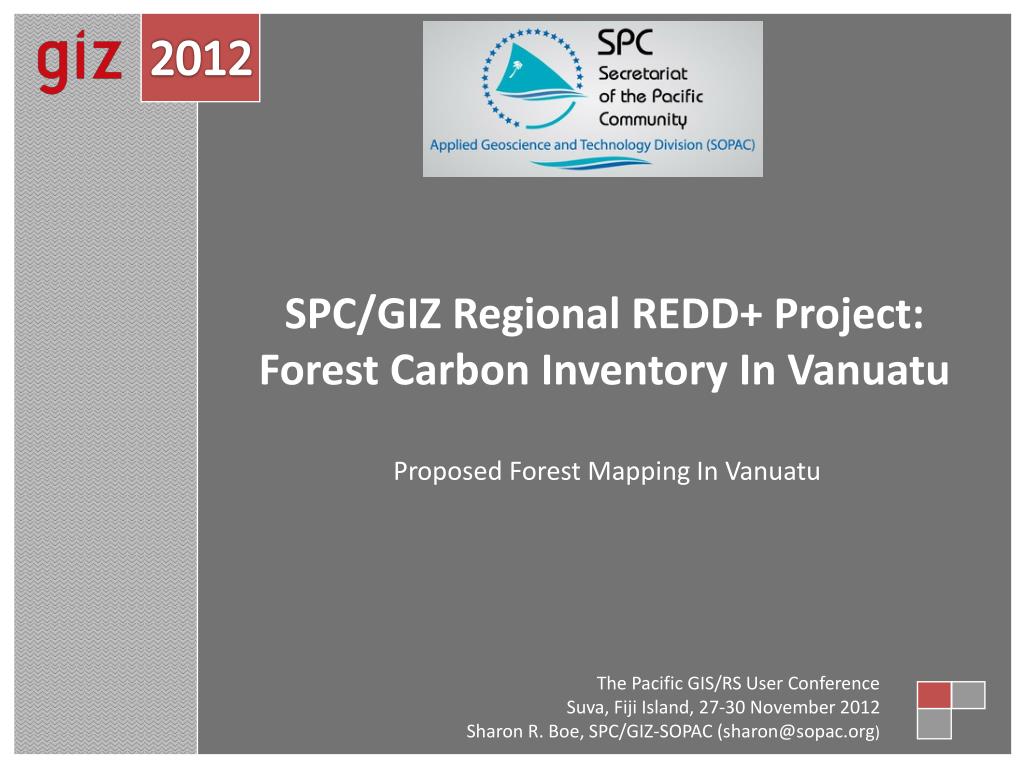 giz 2012

SPC
Secretariat of the Pacific Community
Applied Geoscience and Technology Division (SOPAC)

SPC/GIZ Regional REDD+ Project: Forest Carbon Inventory In Vanuatu

Proposed Forest Mapping In Vanuatu

The Pacific GIS/RS User Conference
Suva, Fiji Island, 27-30 November 2012
Sharon R. Boe, SPC/GIZ-SOPAC (sharon@sopac.org)